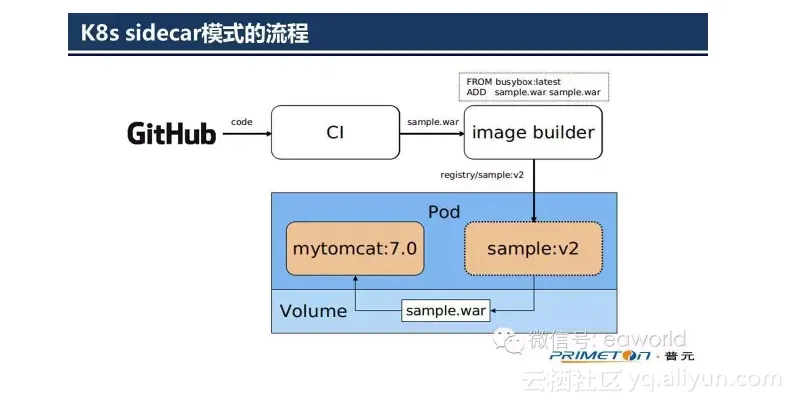 K8s sidecar模式的流程

FROM busybox:latest
ADD sample.war sample.war

GitHub

code

CI

sample.war

image builder

registry/sample:v2

Pod

mytomcat:7.0

sample:v2

Volume

sample.war

微信号: eaworld

PRIMETON · 普元

云栖社区 yq.aliyun.com